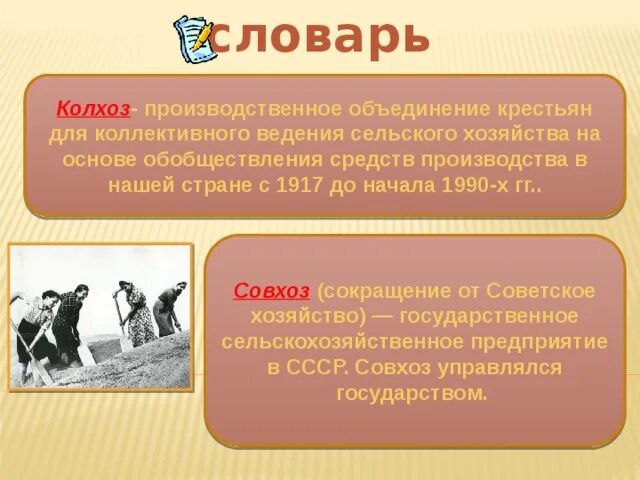 словарь

Колхоз- производственное объединение крестьян для коллективного ведения сельского хозяйства на основе обобществления средств производства в нашей стране с 1917 до начала 1990-х гг..

Совхоз (сокращение от Советское хозяйство) — государственное сельскохозяйственное предприятие в СССР. Совхоз управлялся государством.